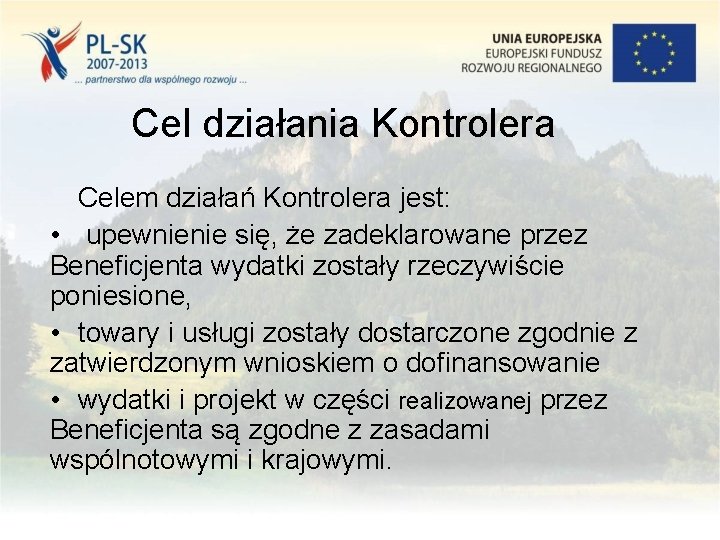 PL-SK
2007-2013
... partnerstwo dla wspólnego rozwoju ...

UNIA EUROPEJSKA
EUROPEJSKI FUNDUSZ
ROZWOJU REGIONALNEGO

Cel działania Kontrolera

Celem działań Kontrolera jest:

• upewnienie się, że zadeklarowane przez Beneficjenta wydatki zostały rzeczywiście poniesione,

• towary i usługi zostały dostarczone zgodnie z zatwierdzonym wnioskiem o dofinansowanie

• wydatki i projekt w części realizowanej przez Beneficjenta są zgodne z zasadami wspólnotowymi i krajowymi.